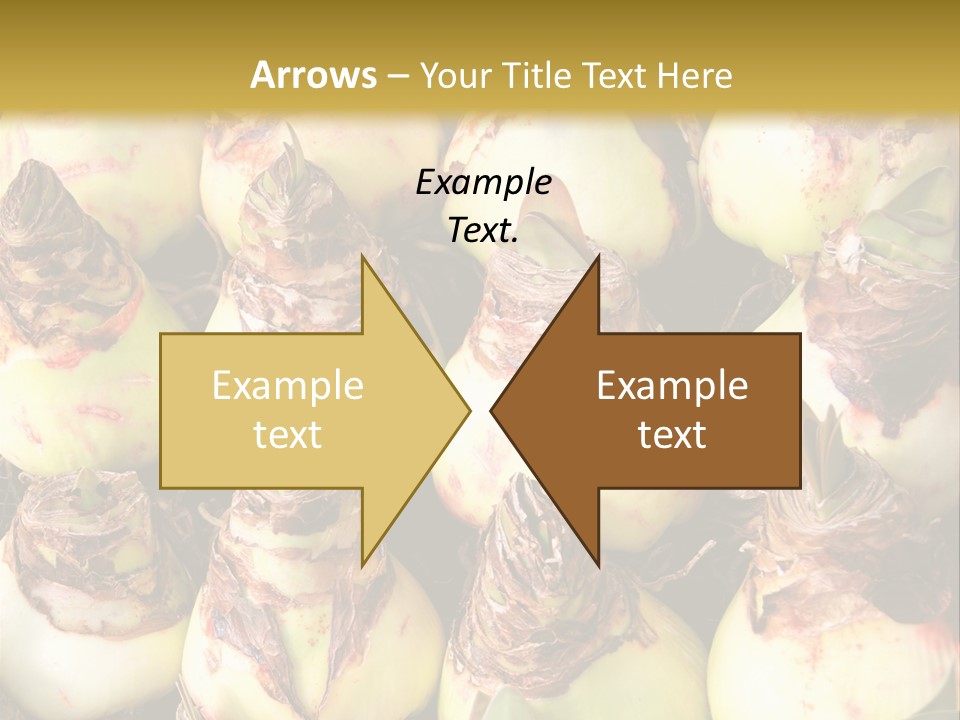 Arrows – Your Title Text Here

Example Text.

Example text

Example text